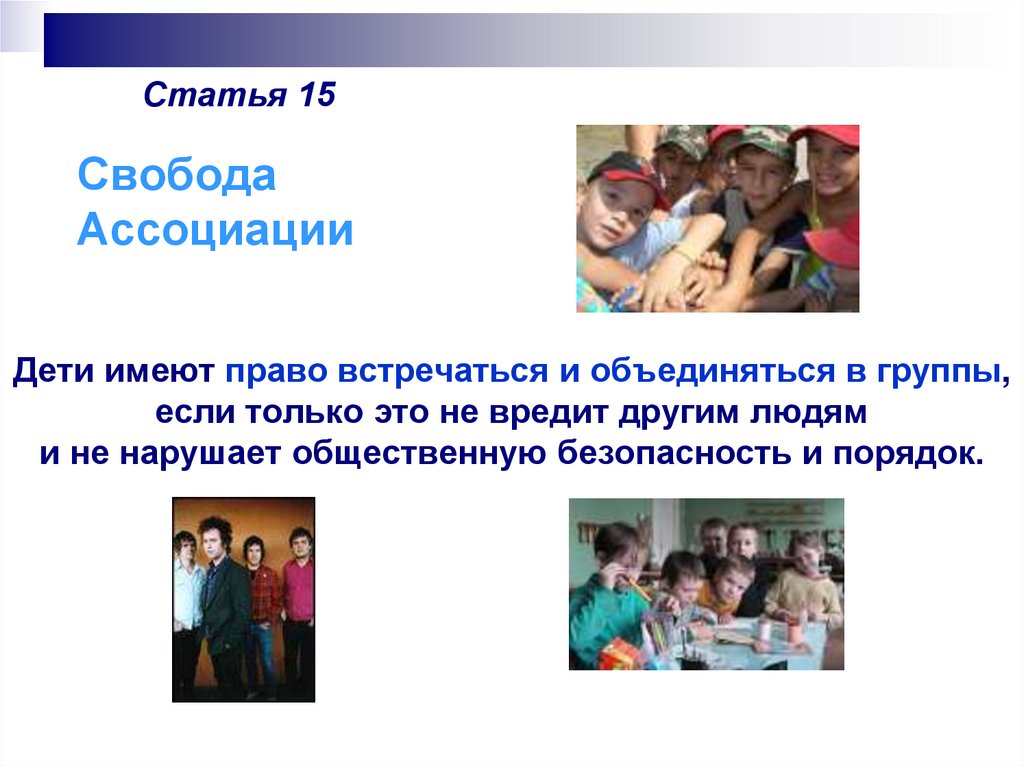 Статья 15

Свобода Ассоциации

Дети имеют право встречаться и объединяться в группы, если только это не вредит другим людям и не нарушает общественную безопасность и порядок.